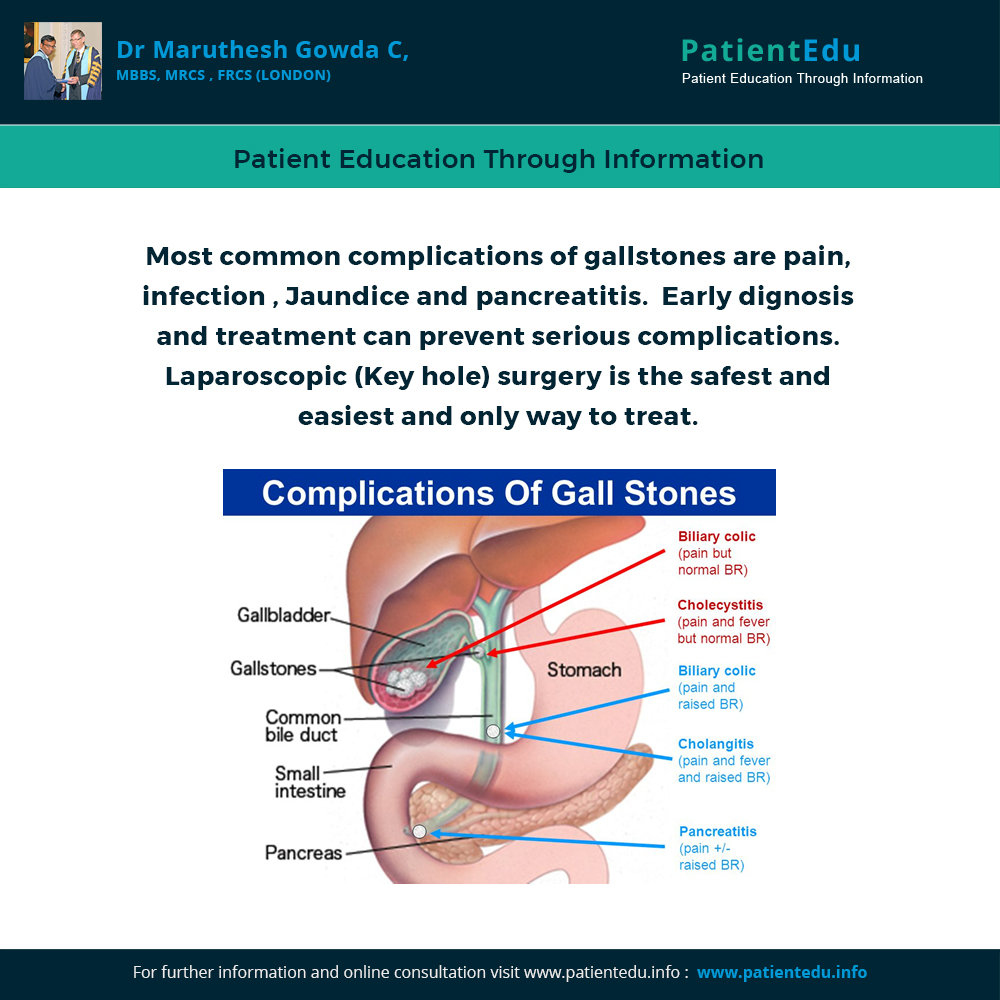 Dr Maruthesh Gowda C,
MBBS, MRCS , FRCS (LONDON)

PatientEdu
Patient Education Through Information

Patient Education Through Information

Most common complications of gallstones are pain, infection , Jaundice and pancreatitis. Early dignosis and treatment can prevent serious complications. Laparoscopic (Key hole) surgery is the safest and easiest and only way to treat.

Complications Of Gall Stones

Gallbladder
Gallstones
Common bile duct
Small intestine
Pancreas
Stomach

Biliary colic (pain but normal BR)
Cholecystitis (pain and fever but normal BR)
Biliary colic (pain and raised BR)
Cholangitis (pain and fever and raised BR)
Pancreatitis (pain +/- raised BR)

For further information and online consultation visit www.patientedu.info : www.patientedu.info